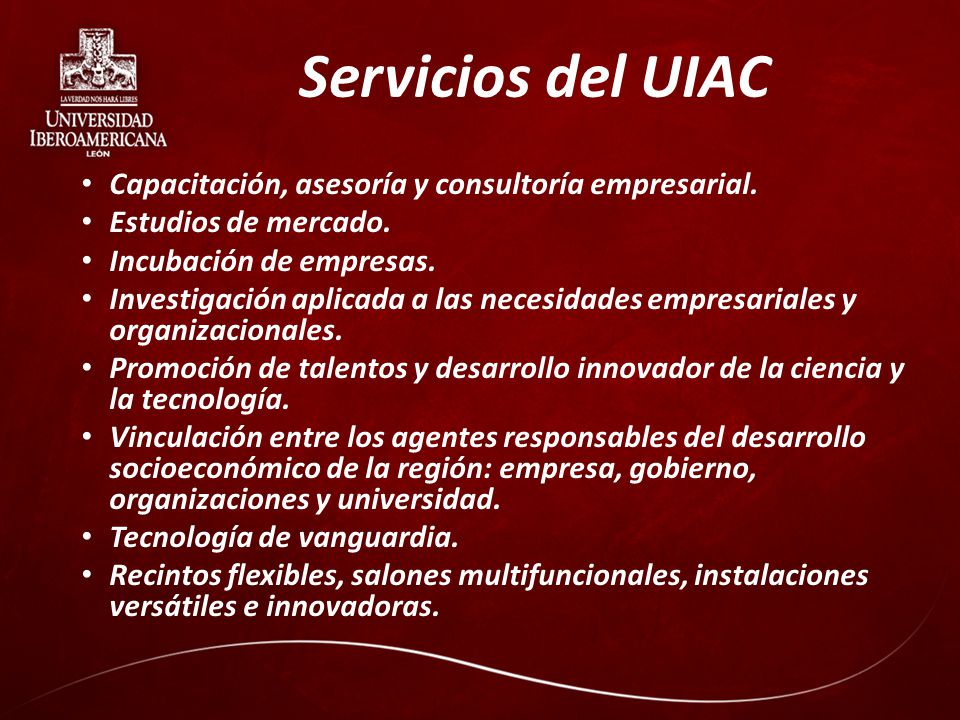 LA VERDAD NOS HARÁ LIBRES
UNIVERSIDAD IBEROAMERICANA
LEÓN

Servicios del UIAC

• Capacitación, asesoría y consultoría empresarial.
• Estudios de mercado.
• Incubación de empresas.
• Investigación aplicada a las necesidades empresariales y organizacionales.
• Promoción de talentos y desarrollo innovador de la ciencia y la tecnología.
• Vinculación entre los agentes responsables del desarrollo socioeconómico de la región: empresa, gobierno, organizaciones y universidad.
• Tecnología de vanguardia.
• Recintos flexibles, salones multifuncionales, instalaciones versátiles e innovadoras.